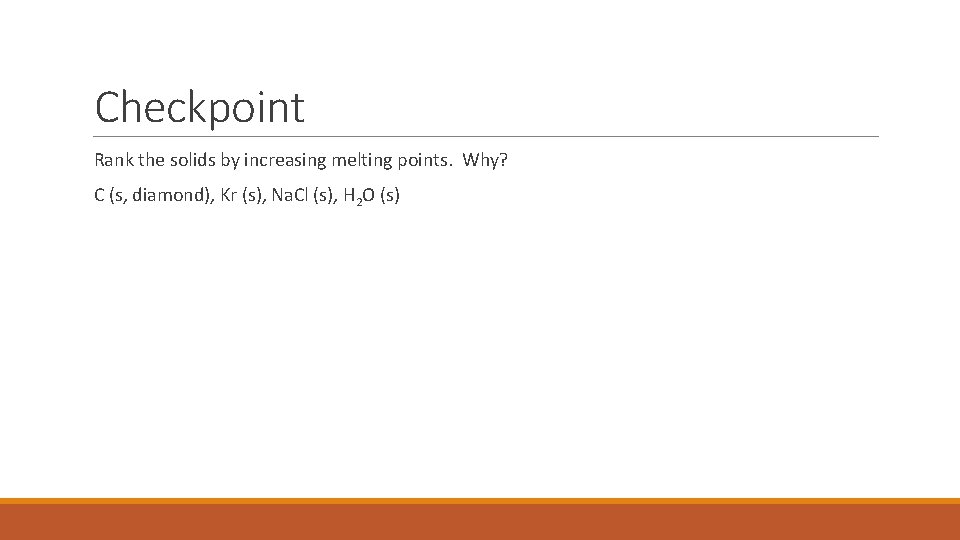 Checkpoint

Rank the solids by increasing melting points. Why?

C (s, diamond), Kr (s), NaCl (s), $H_2O$ (s)